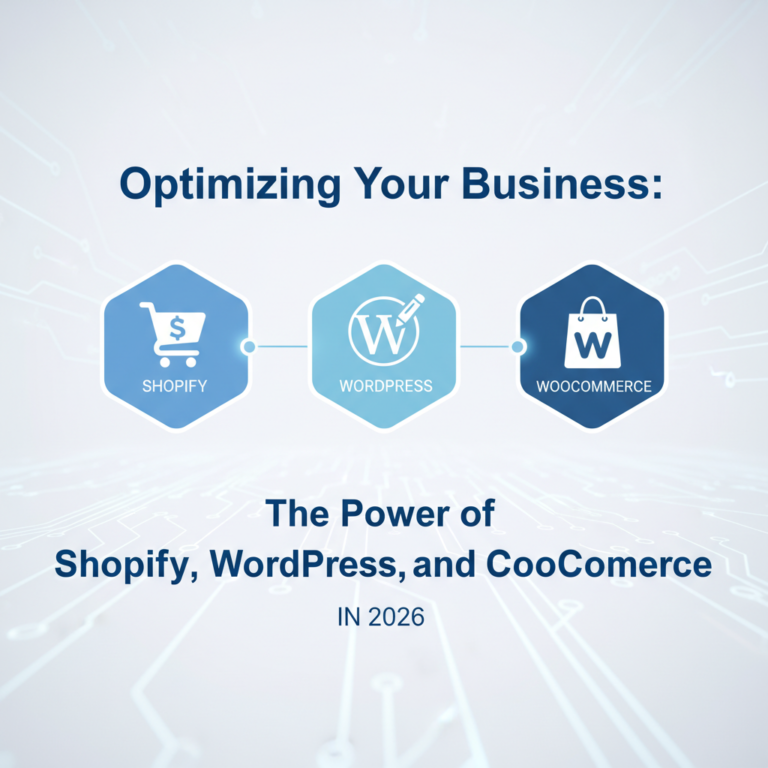 Optimizing Your Business:

$

SHOPIFY

W

WORDPRESS

W

WOOCOMMERCE

The Power of
Shopify, WordPress, and CooComerce

IN 2026